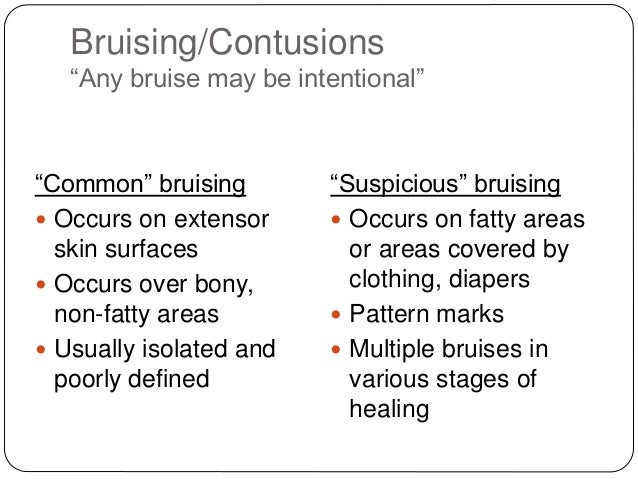 Bruising/Contusions
“Any bruise may be intentional”

“Common” bruising
- Occurs on extensor skin surfaces
- Occurs over bony, non-fatty areas
- Usually isolated and poorly defined

“Suspicious” bruising
- Occurs on fatty areas or areas covered by clothing, diapers
- Pattern marks
- Multiple bruises in various stages of healing